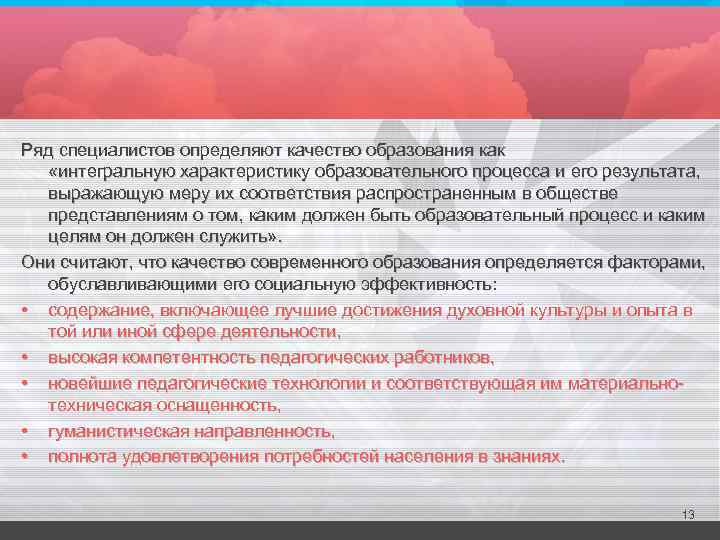 Ряд специалистов определяют качество образования как «интегральную характеристику образовательного процесса и его результата, выражающую меру их соответствия распространенным в обществе представлениям о том, каким должен быть образовательный процесс и каким целям он должен служить».

Они считают, что качество современного образования определяется факторами, обуславливающими его социальную эффективность:

• содержание, включающее лучшие достижения духовной культуры и опыта в той или иной сфере деятельности,
• высокая компетентность педагогических работников,
• новейшие педагогические технологии и соответствующая им материально-техническая оснащенность,
• гуманистическая направленность,
• полнота удовлетворения потребностей населения в знаниях.

13